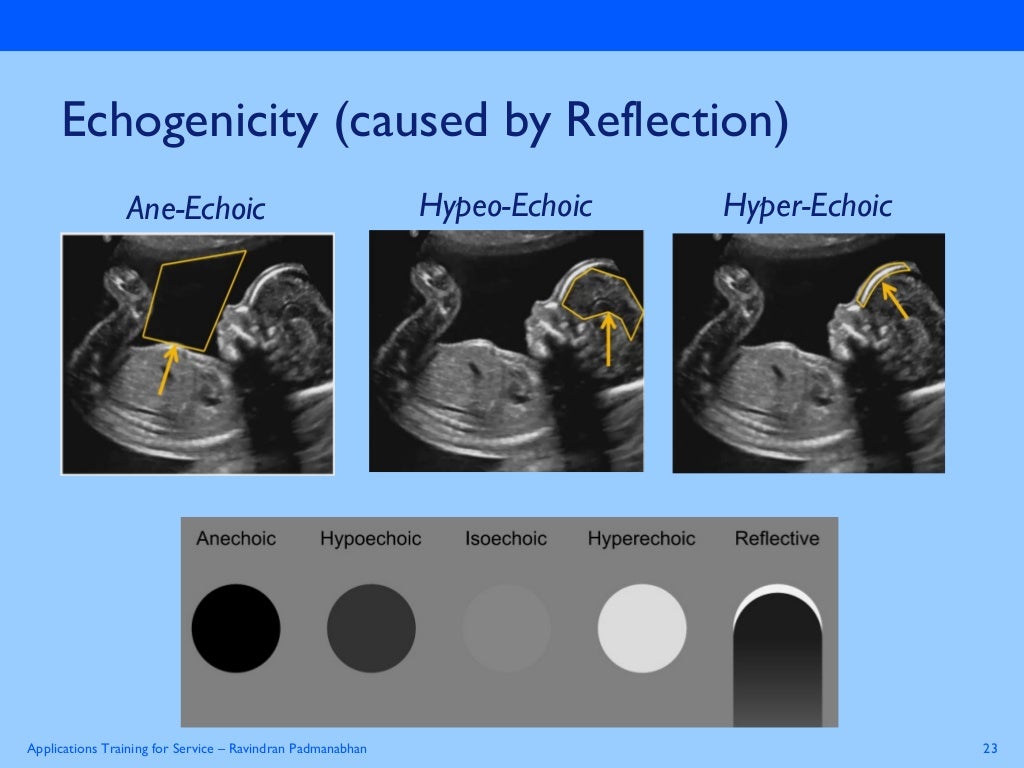 Echogenicity (caused by Reflection)

Ane-Echoic

Hypeo-Echoic

Hyper-Echoic

Anechoic Hypoechoic Isoechoic Hyperechoic Reflective

Applications Training for Service – Ravindran Padmanabhan

23